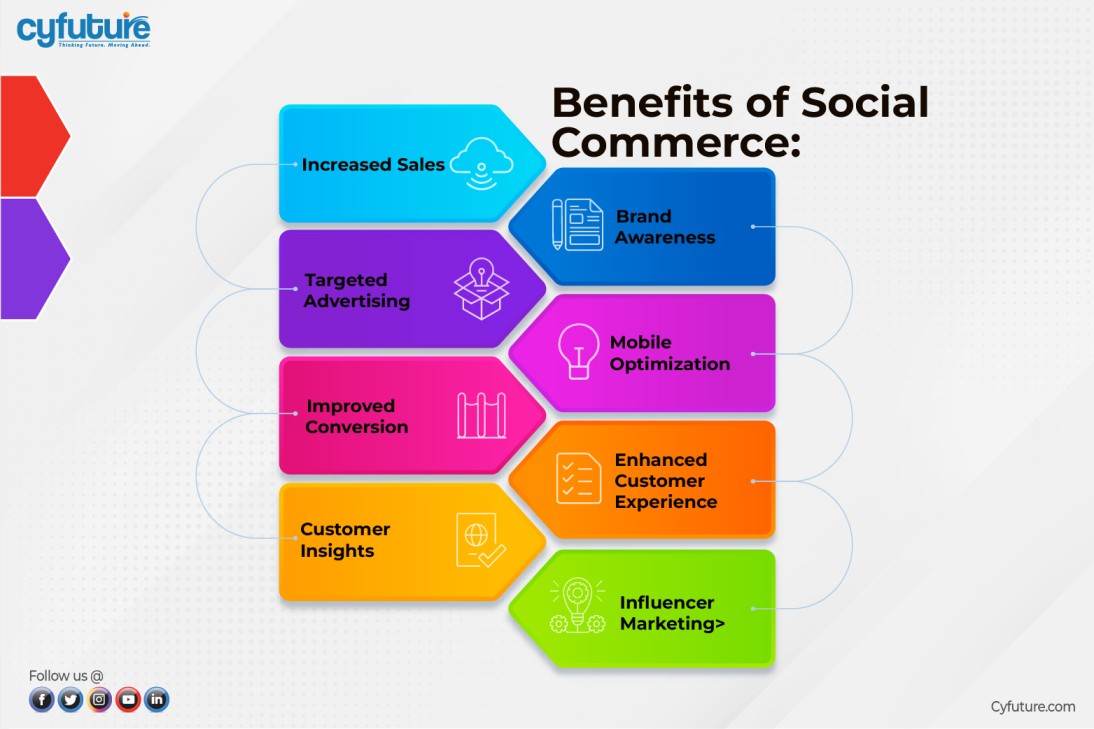 cyfuture
Thinking Future. Moving Ahead.

Benefits of Social Commerce:

Increased Sales

Brand Awareness

Targeted Advertising

Mobile Optimization

Improved Conversion

Enhanced Customer Experience

Customer Insights

Influencer Marketing>

Follow us @

Cyfuture.com